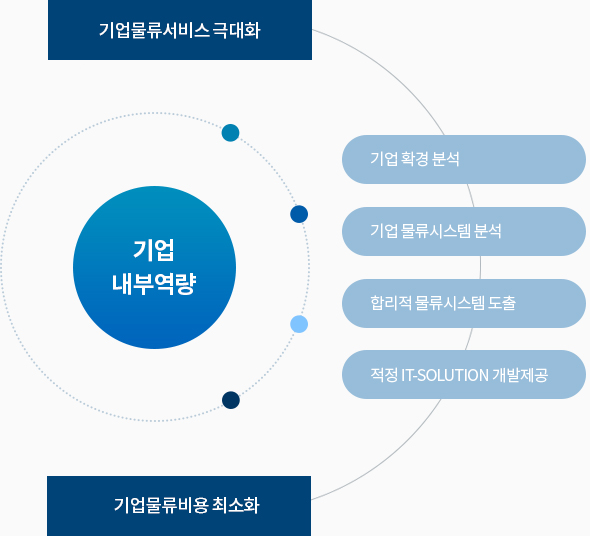 기업물류서비스 극대화

기업
내부역량

기업 확경 분석

기업 물류시스템 분석

합리적 물류시스템 도출

적정 IT-SOLUTION 개발제공

기업물류비용 최소화